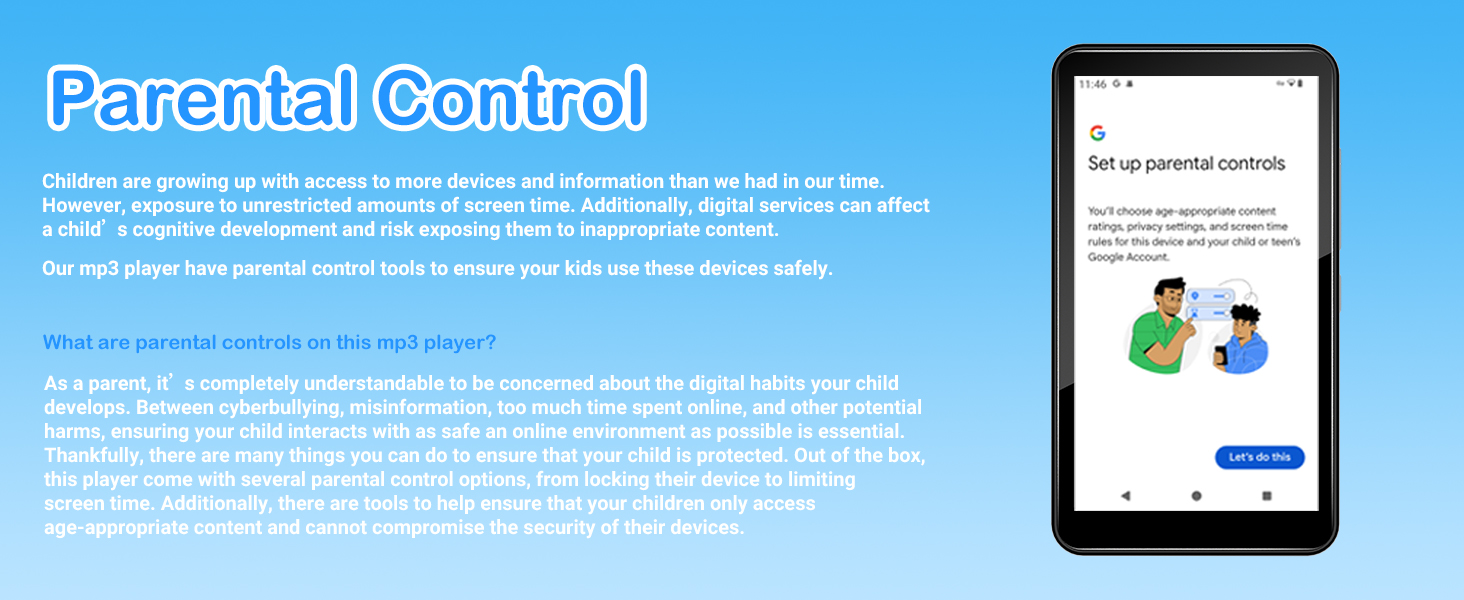 Parental Control

Children are growing up with access to more devices and information than we had in our time. However, exposure to unrestricted amounts of screen time. Additionally, digital services can affect a child’s cognitive development and risk exposing them to inappropriate content.

Our mp3 player have parental control tools to ensure your kids use these devices safely.

What are parental controls on this mp3 player?

As a parent, it’s completely understandable to be concerned about the digital habits your child develops. Between cyberbullying, misinformation, too much time spent online, and other potential harms, ensuring your child interacts with as safe an online environment as possible is essential. Thankfully, there are many things you can do to ensure that your child is protected. Out of the box, this player come with several parental control options, from locking their device to limiting screen time. Additionally, there are tools to help ensure that your children only access age-appropriate content and cannot compromise the security of their devices.

11:46

G

Set up parental controls

You'll choose age-appropriate content ratings, privacy settings, and screen time rules for this device and your child or teen's Google Account.

Let's do this